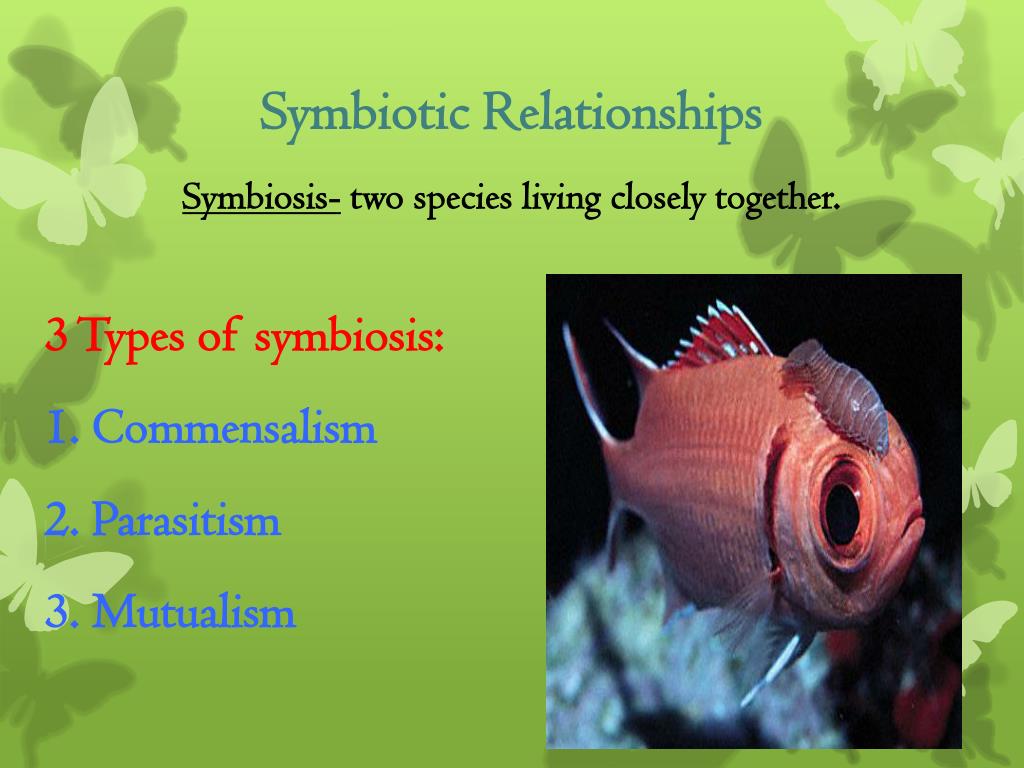 Symbiotic Relationships

Symbiosis- two species living closely together.

3 Types of symbiosis:

1. Commensalism

2. Parasitism

3. Mutualism